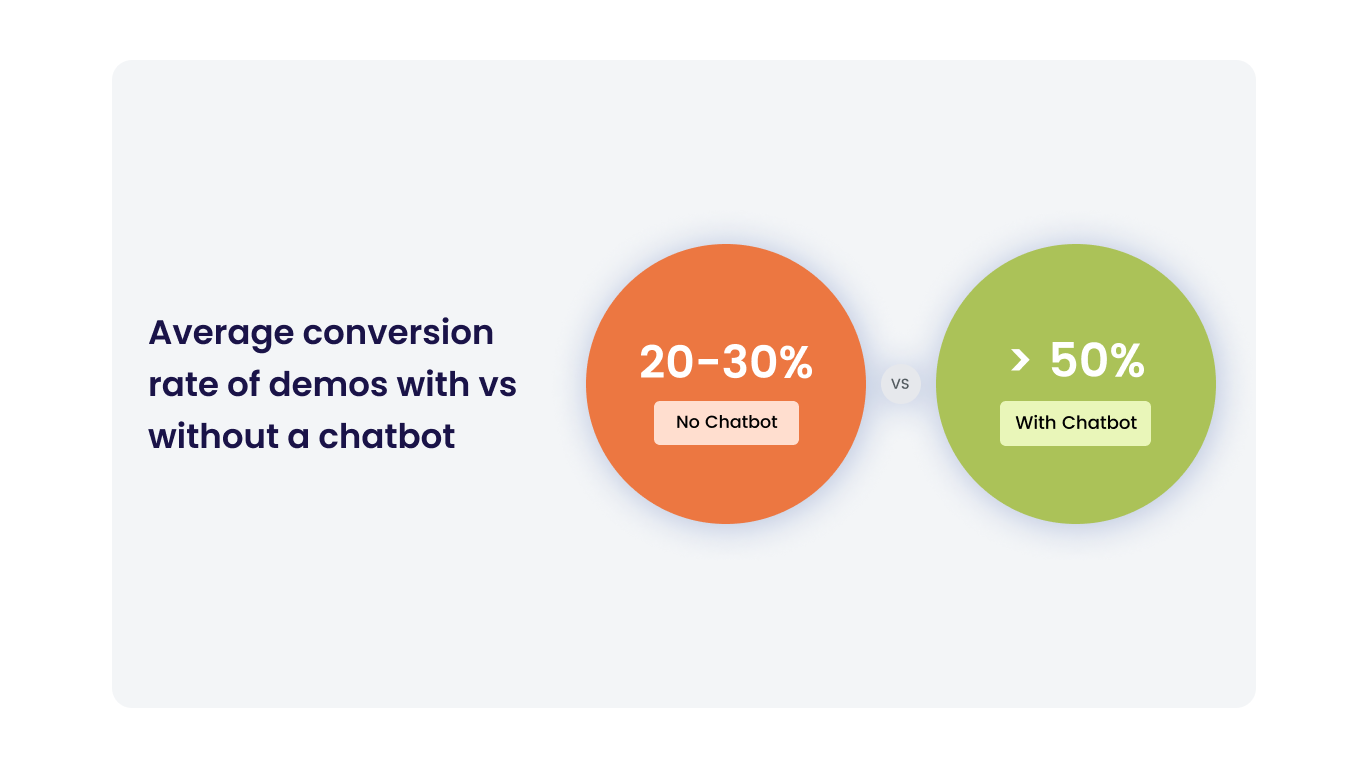 Average conversion rate of demos with vs without a chatbot

20-30%

No Chatbot

VS

> 50%

With Chatbot